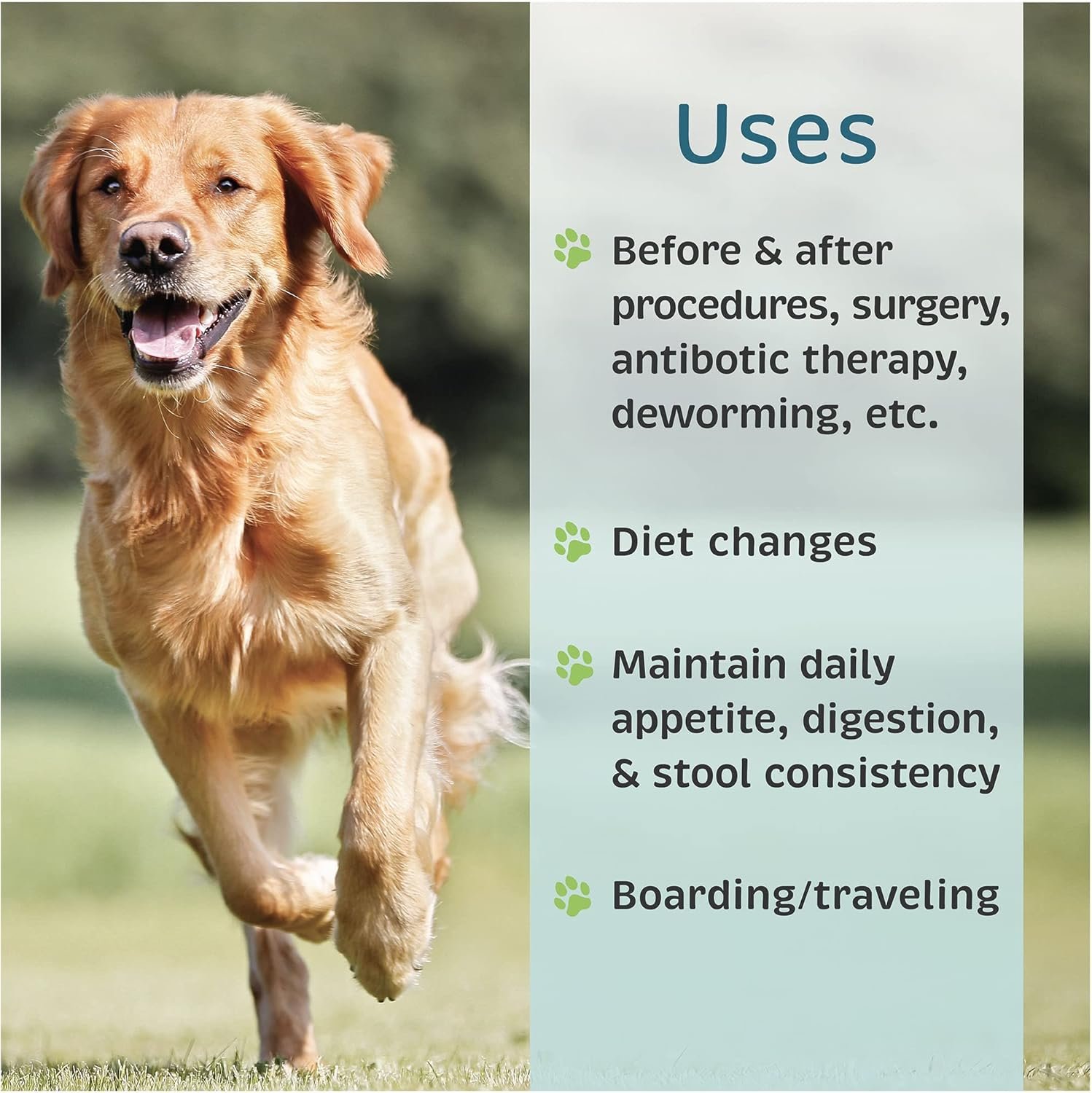 Uses

Before & after procedures, surgery, antibotic therapy, deworming, etc.

Diet changes

Maintain daily appetite, digestion, & stool consistency

Boarding/traveling